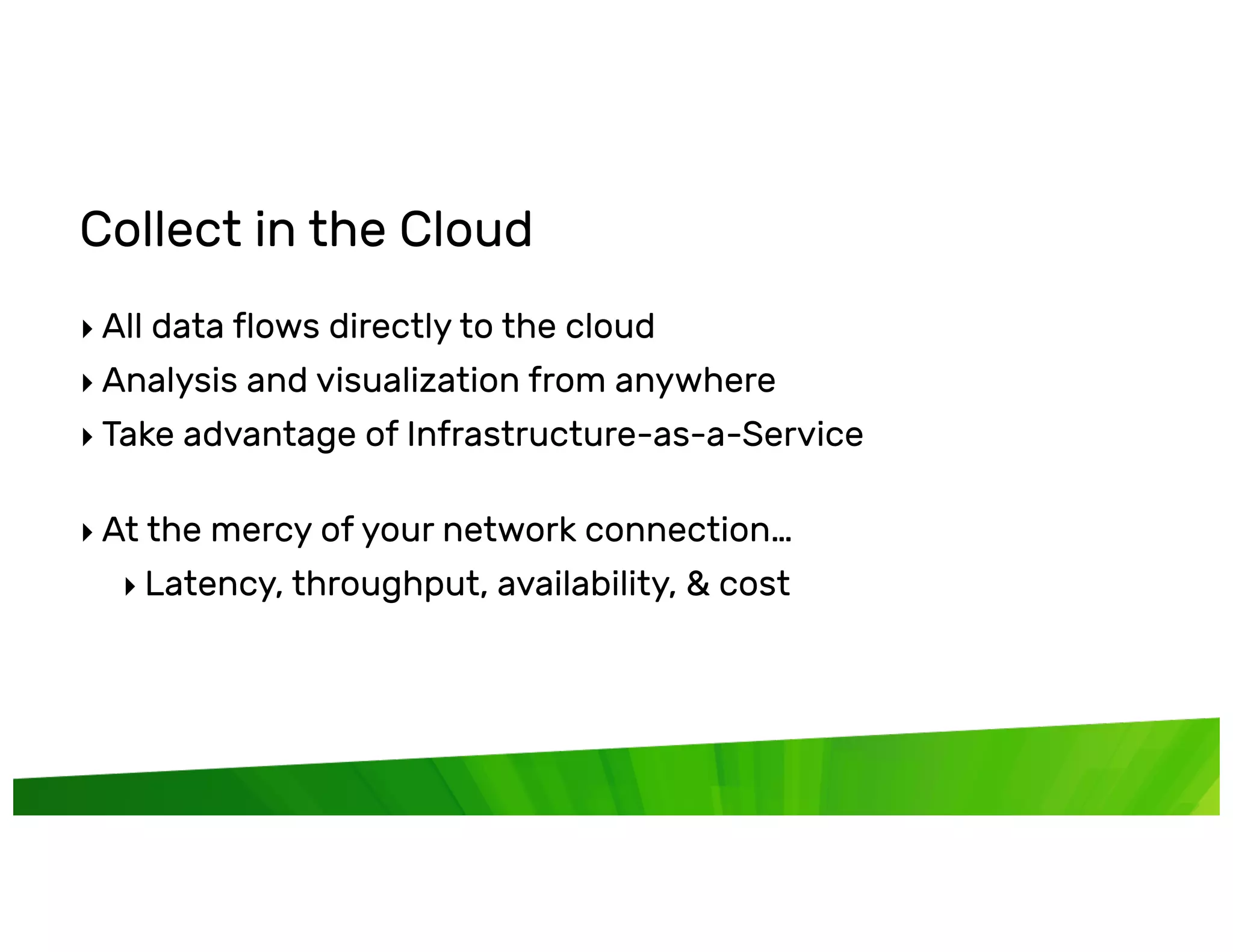 Collect in the Cloud

‣ All data flows directly to the cloud
‣ Analysis and visualization from anywhere
‣ Take advantage of Infrastructure-as-a-Service

‣ At the mercy of your network connection…
‣ Latency, throughput, availability, & cost